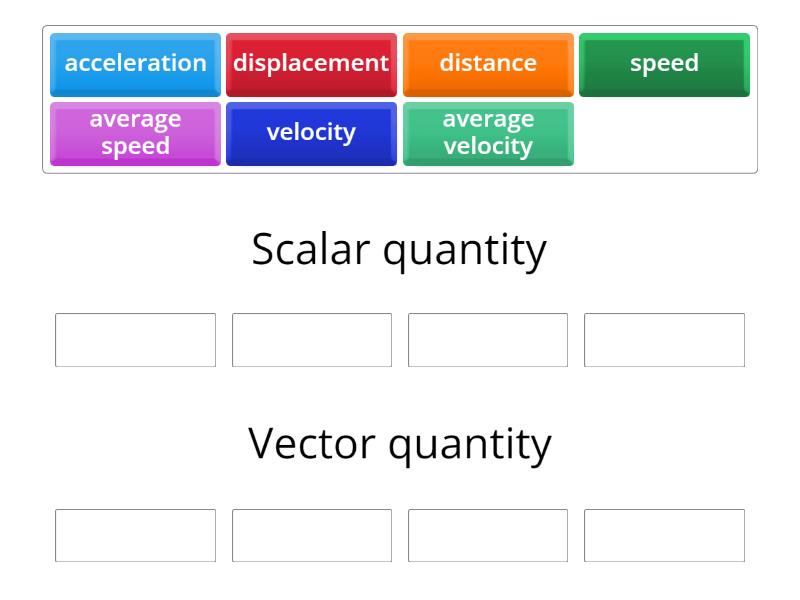 acceleration
displacement
distance
speed
average speed
velocity
average velocity

Scalar quantity

Vector quantity